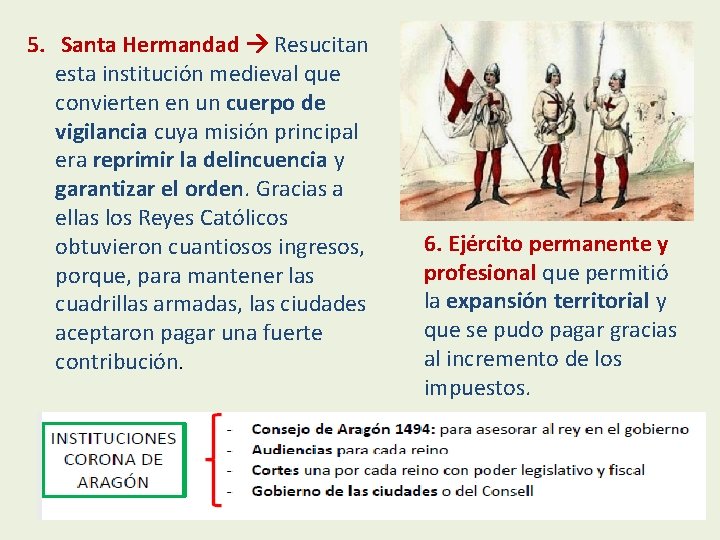 5. Santa Hermandad → Resucitan esta institución medieval que convierten en un cuerpo de vigilancia cuya misión principal era reprimir la delincuencia y garantizar el orden. Gracias a ellas los Reyes Católicos obtuvieron cuantiosos ingresos, porque, para mantener las cuadrillas armadas, las ciudades aceptaron pagar una fuerte contribución.

6. Ejército permanente y profesional que permitió la expansión territorial y que se pudo pagar gracias al incremento de los impuestos.

INSTITUCIONES CORONA DE ARAGÓN

- Consejo de Aragón 1494: para asesorar al rey en el gobierno
- Audiencias para cada reino
- Cortes una por cada reino con poder legislativo y fiscal
- Gobierno de las ciudades o del Consell